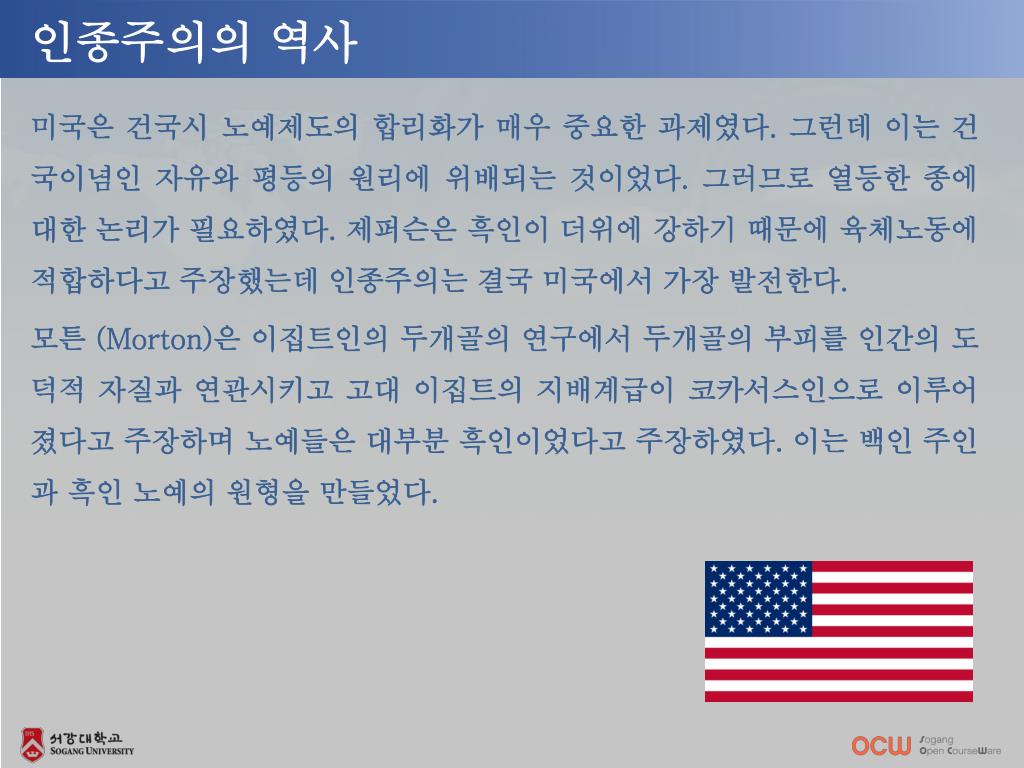 인종주의의 역사

미국은 건국시 노예제도의 합리화가 매우 중요한 과제였다. 그런데 이는 건국이념인 자유와 평등의 원리에 위배되는 것이었다. 그러므로 열등한 종에 대한 논리가 필요하였다. 제퍼슨은 흑인이 더위에 강하기 때문에 육체노동에 적합하다고 주장했는데 인종주의는 결국 미국에서 가장 발전한다.

모튼 (Morton)은 이집트인의 두개골의 연구에서 두개골의 부피를 인간의 도덕적 자질과 연관시키고 고대 이집트의 지배계급이 코카서스인으로 이루어졌다고 주장하며 노예들은 대부분 흑인이었다고 주장하였다. 이는 백인 주인과 흑인 노예의 원형을 만들었다.

서강대학교 SOGANG UNIVERSITY

OCW Sogang Open CourseWare